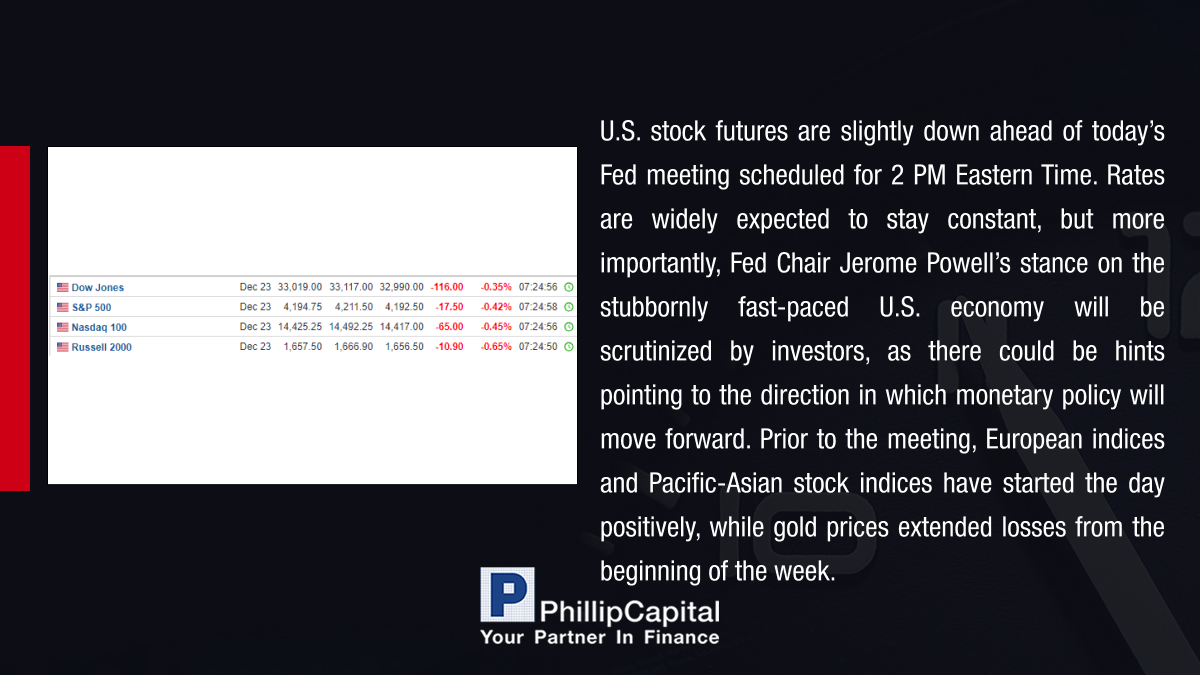 | Dow Jones | Dec 23 | 33,019.00 | 33,117.00 | 32,990.00 | -116.00 | -0.35% | 07:24:56 |
|---|---|---|---|---|---|---|---|
| S&P 500 | Dec 23 | 4,194.75 | 4,211.50 | 4,192.50 | -17.50 | -0.42% | 07:24:58 |
| Nasdaq 100 | Dec 23 | 14,425.25 | 14,492.25 | 14,417.00 | -65.00 | -0.45% | 07:24:56 |
| Russell 2000 | Dec 23 | 1,657.50 | 1,666.90 | 1,656.50 | -10.90 | -0.65% | 07:24:50 |

U.S. stock futures are slightly down ahead of today's Fed meeting scheduled for 2 PM Eastern Time. Rates are widely expected to stay constant, but more importantly, Fed Chair Jerome Powell's stance on the stubbornly fast-paced U.S. economy will be scrutinized by investors, as there could be hints pointing to the direction in which monetary policy will move forward. Prior to the meeting, European indices and Pacific-Asian stock indices have started the day positively, while gold prices extended losses from the beginning of the week.

PhillipCapital
Your Partner In Finance